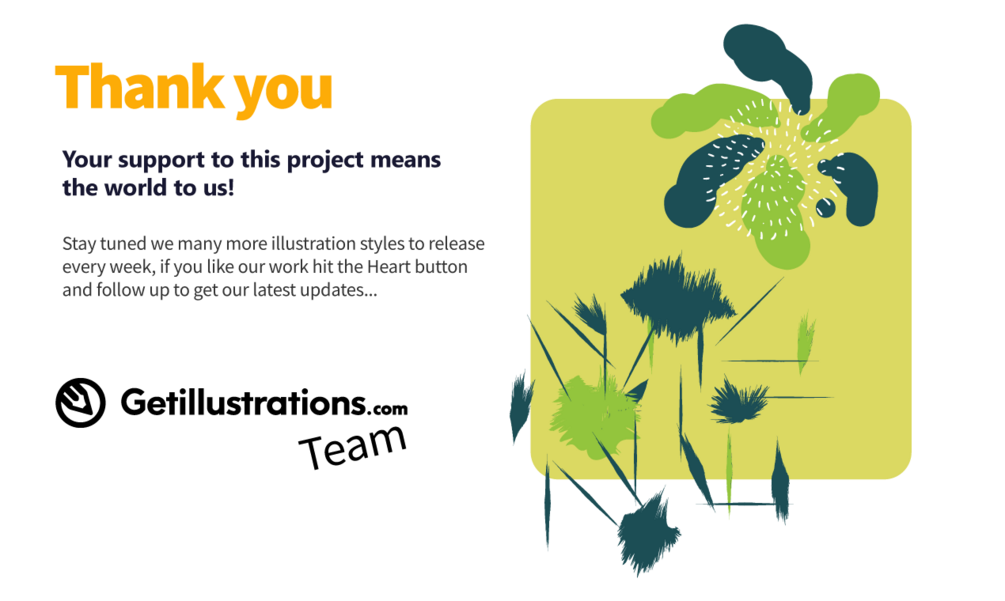 Thank you

Your support to this project means the world to us!

Stay tuned we many more illustration styles to release every week, if you like our work hit the Heart button and follow up to get our latest updates...

Getillustrations.com

Team